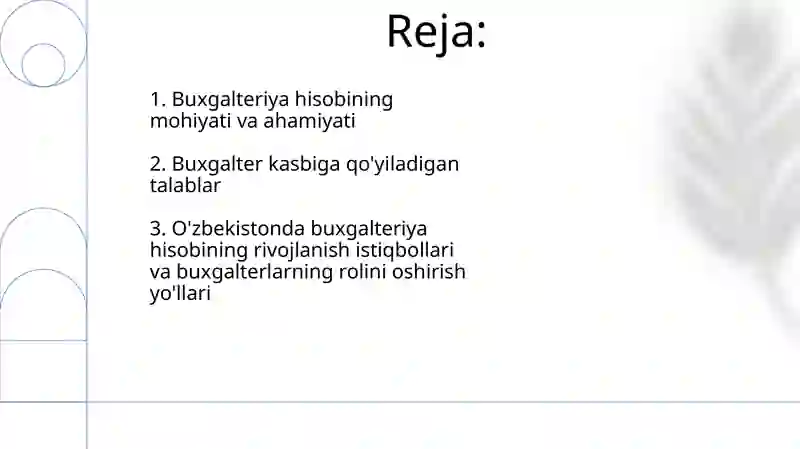 Reja:

1. Buxgalteriya hisobining mohiyati va ahamiyati

2. Buxgalter kasbiga qo'yiladigan talablar

3. O'zbekistonda buxgalteriya hisobining rivojlanish istiqbollari va buxgalterlarning rolini oshirish yo'llari